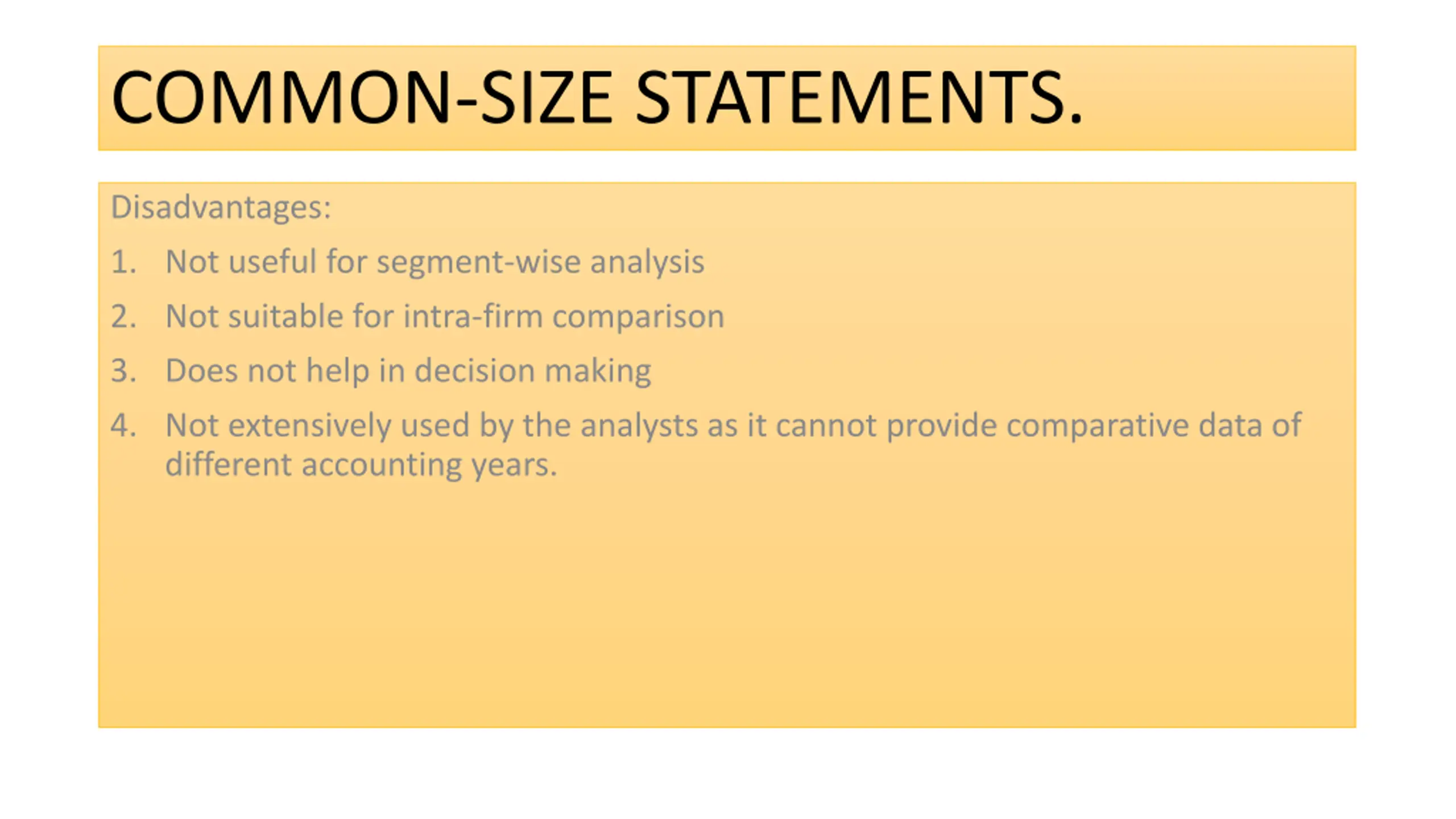 COMMON-SIZE STATEMENTS.

Disadvantages:

1. Not useful for segment-wise analysis
2. Not suitable for intra-firm comparison
3. Does not help in decision making
4. Not extensively used by the analysts as it cannot provide comparative data of different accounting years.